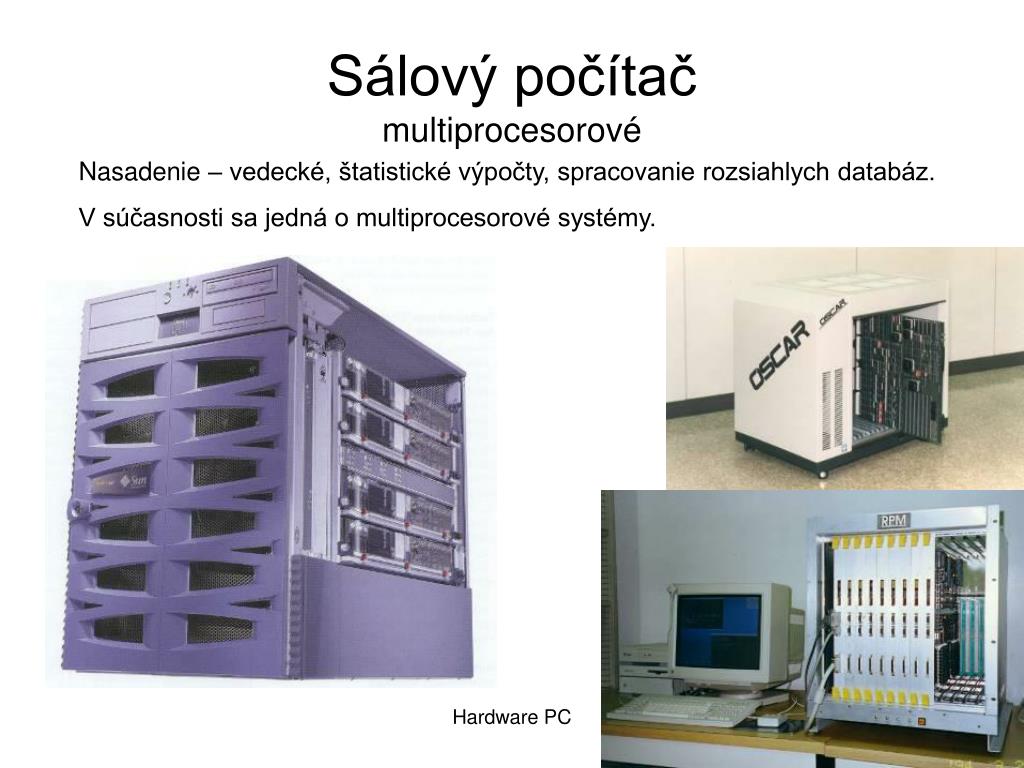 Sálový počítač
multiprocesorové

Nasadenie – vedecké, štatistické výpočty, spracovanie rozsiahlych databáz.

V súčasnosti sa jedná o multiprocesorové systémy.

Sun

OSCAR

OSCAR

RPM

Hardware PC